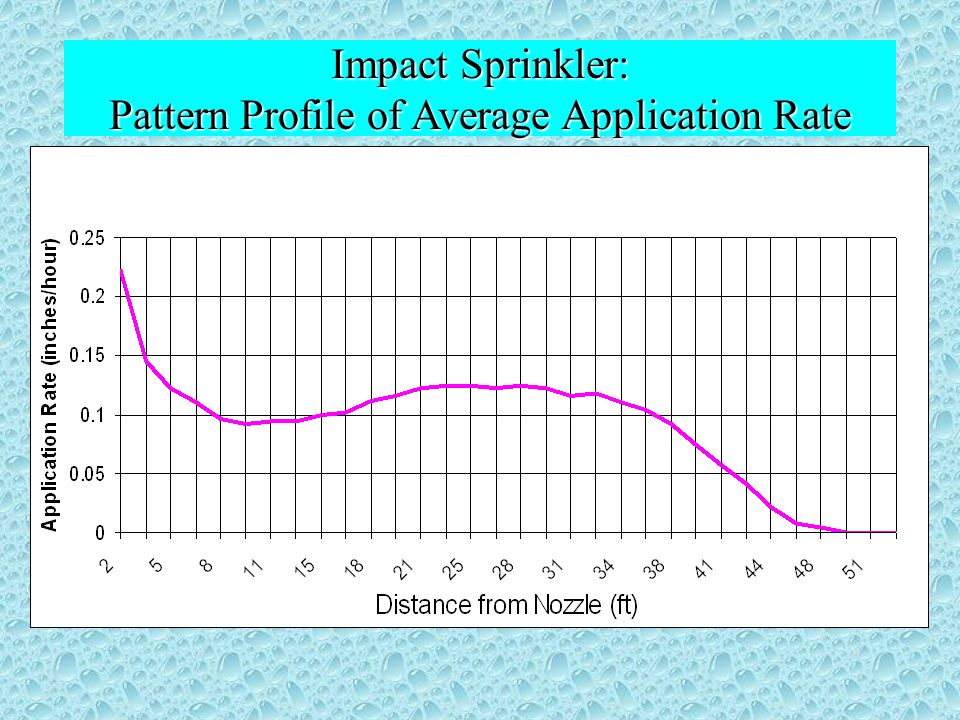 Impact Sprinkler:
Pattern Profile of Average Application Rate

Application Rate (inches/hour)

0.25
0.2
0.15
0.1
0.05
0

2
5
8
11
15
18
21
25
28
31
34
38
41
44
48
51

Distance from Nozzle (ft)